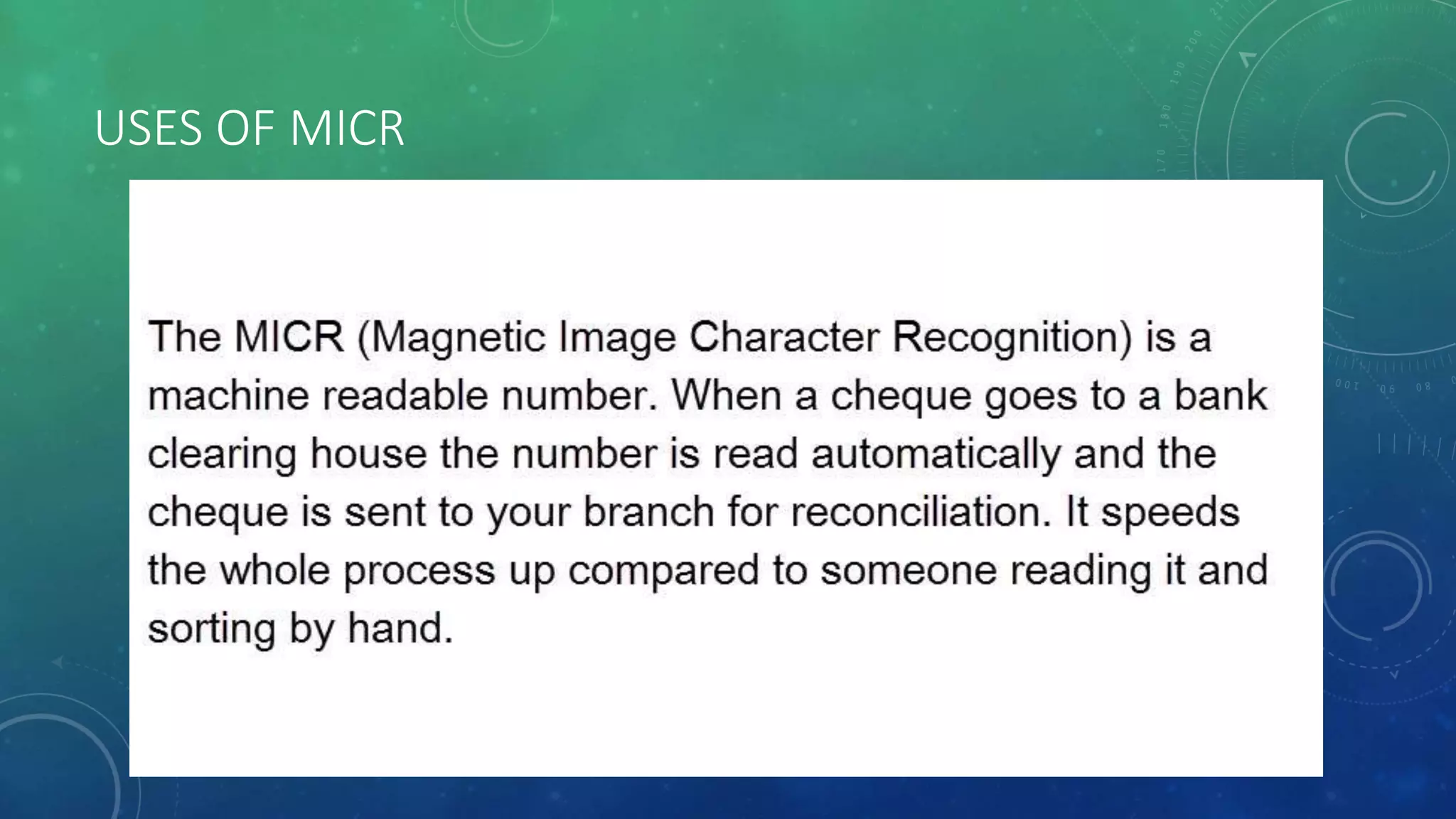 USES OF MICR

The MICR (Magnetic Image Character Recognition) is a machine readable number. When a cheque goes to a bank clearing house the number is read automatically and the cheque is sent to your branch for reconciliation. It speeds the whole process up compared to someone reading it and sorting by hand.